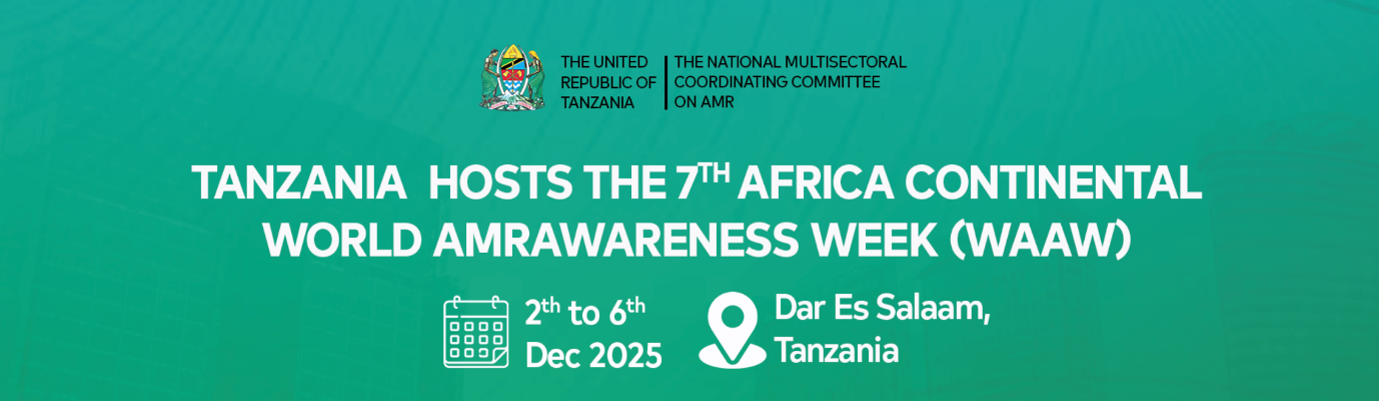 THE UNITED REPUBLIC OF TANZANIA

THE NATIONAL MULTISECTORAL COORDINATING COMMITTEE ON AMR

TANZANIA  HOSTS THE 7$^{TH}$ AFRICA CONTINENTAL WORLD AMRAWARENESS WEEK (WAAW)

2$^{th}$ to 6$^{th}$ Dec 2025

Dar Es Salaam, Tanzania